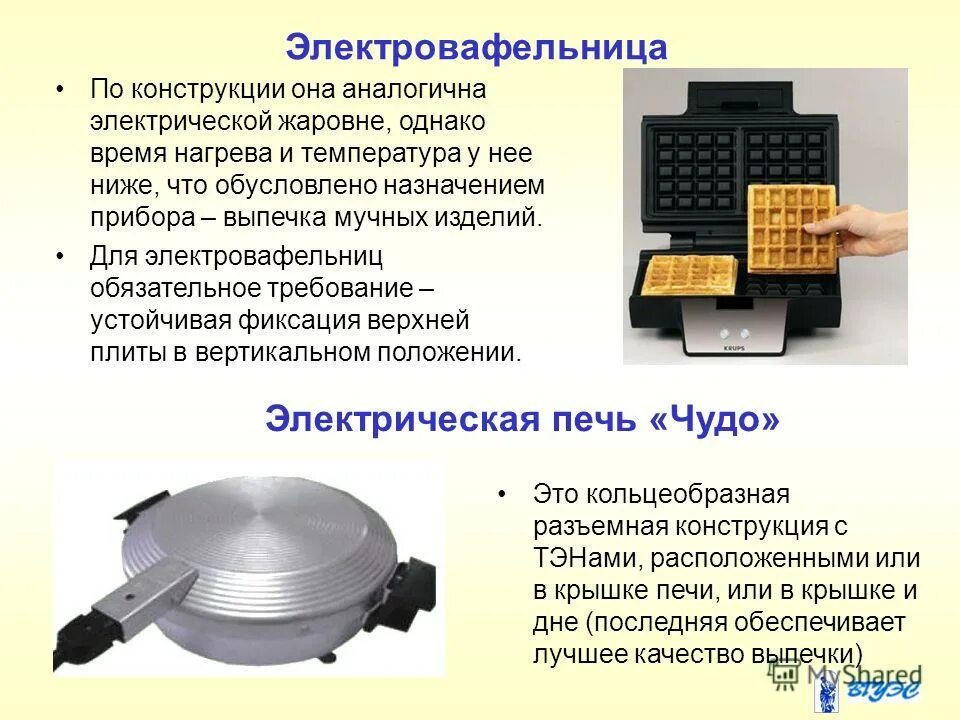 Электровафельница

• По конструкции она аналогична электрической жаровне, однако время нагрева и температура у нее ниже, что обусловлено назначением прибора – выпечка мучных изделий.

• Для электровафельниц обязательное требование – устойчивая фиксация верхней плиты в вертикальном положении.

KRUPS

Электрическая печь «Чудо»

• Это кольцеобразная разъемная конструкция с ТЭНами, расположенными или в крышке печи, или в крышке и дне (последняя обеспечивает лучшее качество выпечки)

MyShared

ВГУЭС